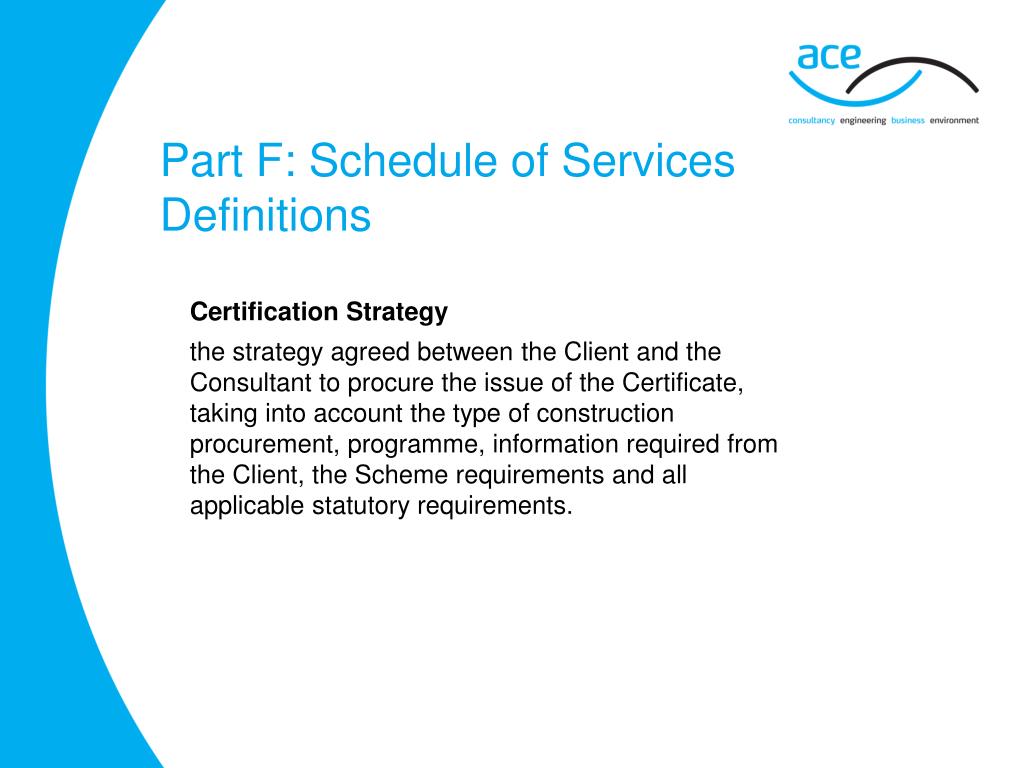 ace

consultancy engineering business environment

Part F: Schedule of Services Definitions

Certification Strategy

the strategy agreed between the Client and the Consultant to procure the issue of the Certificate, taking into account the type of construction procurement, programme, information required from the Client, the Scheme requirements and all applicable statutory requirements.